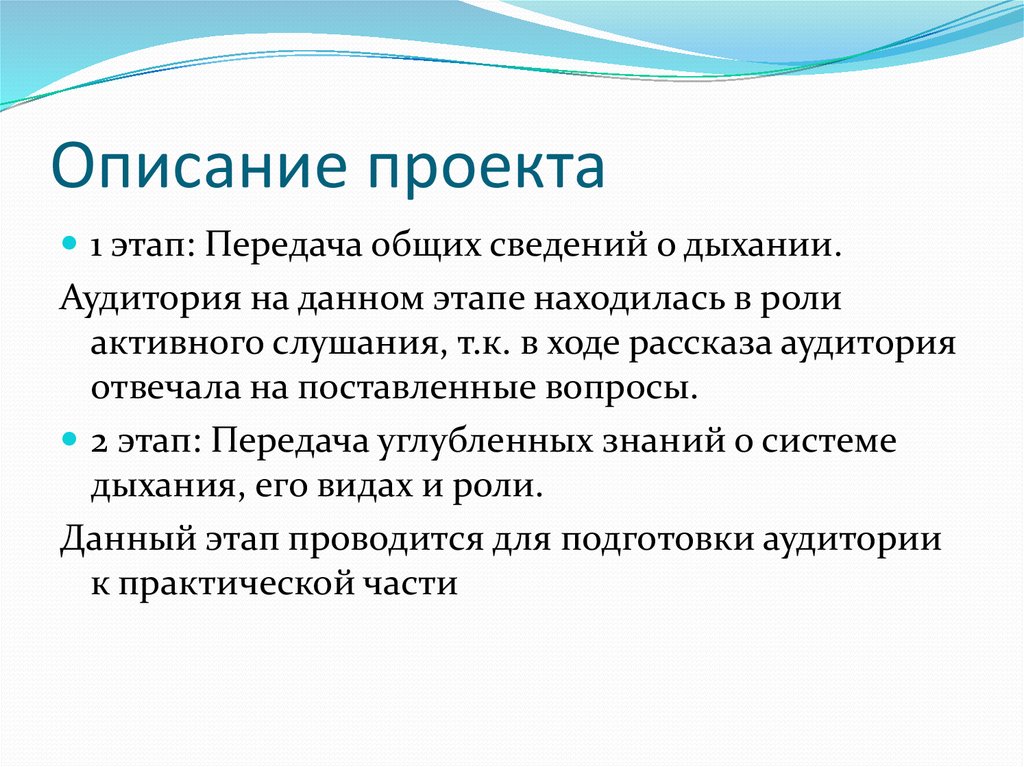 Описание проекта

1 этап: Передача общих сведений о дыхании.

Аудитория на данном этапе находилась в роли активного слушания, т.к. в ходе рассказа аудитория отвечала на поставленные вопросы.

2 этап: Передача углубленных знаний о системе дыхания, его видах и роли.

Данный этап проводится для подготовки аудитории к практической части